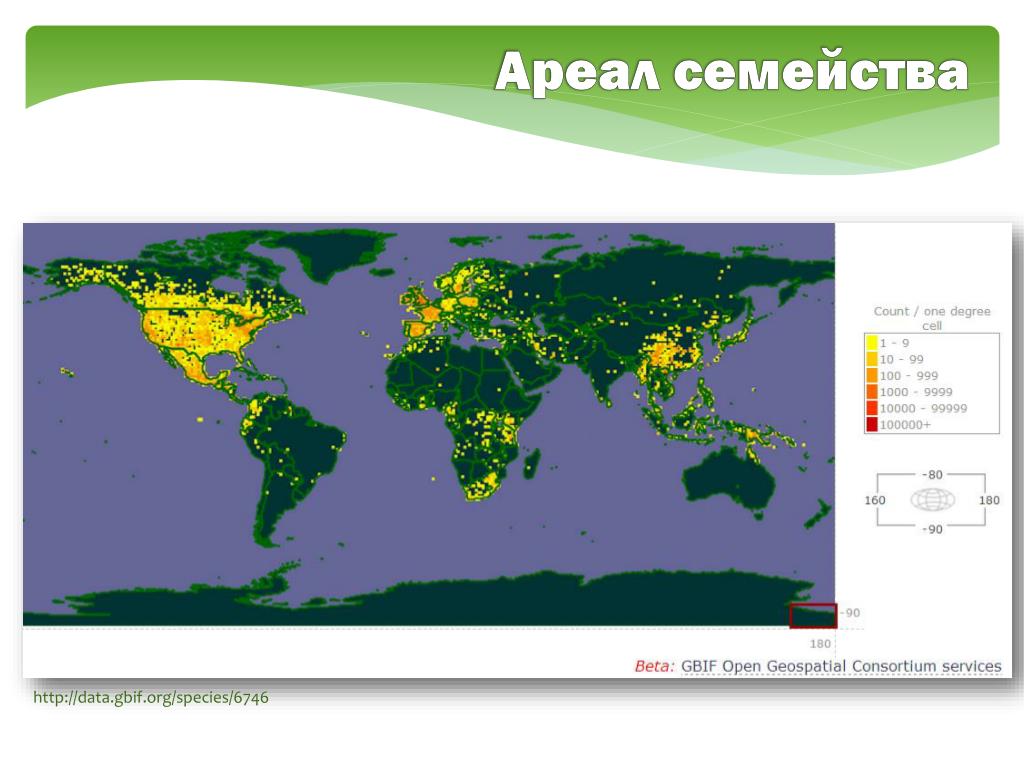 Ареал семейства

Count / one degree cell

1 - 9
10 - 99
100 - 999
1000 - 9999
10000 - 99999
100000+

-80
160
180
-90

-90
180

Beta: GBIF Open Geospatial Consortium services

http://data.gbif.org/species/6746